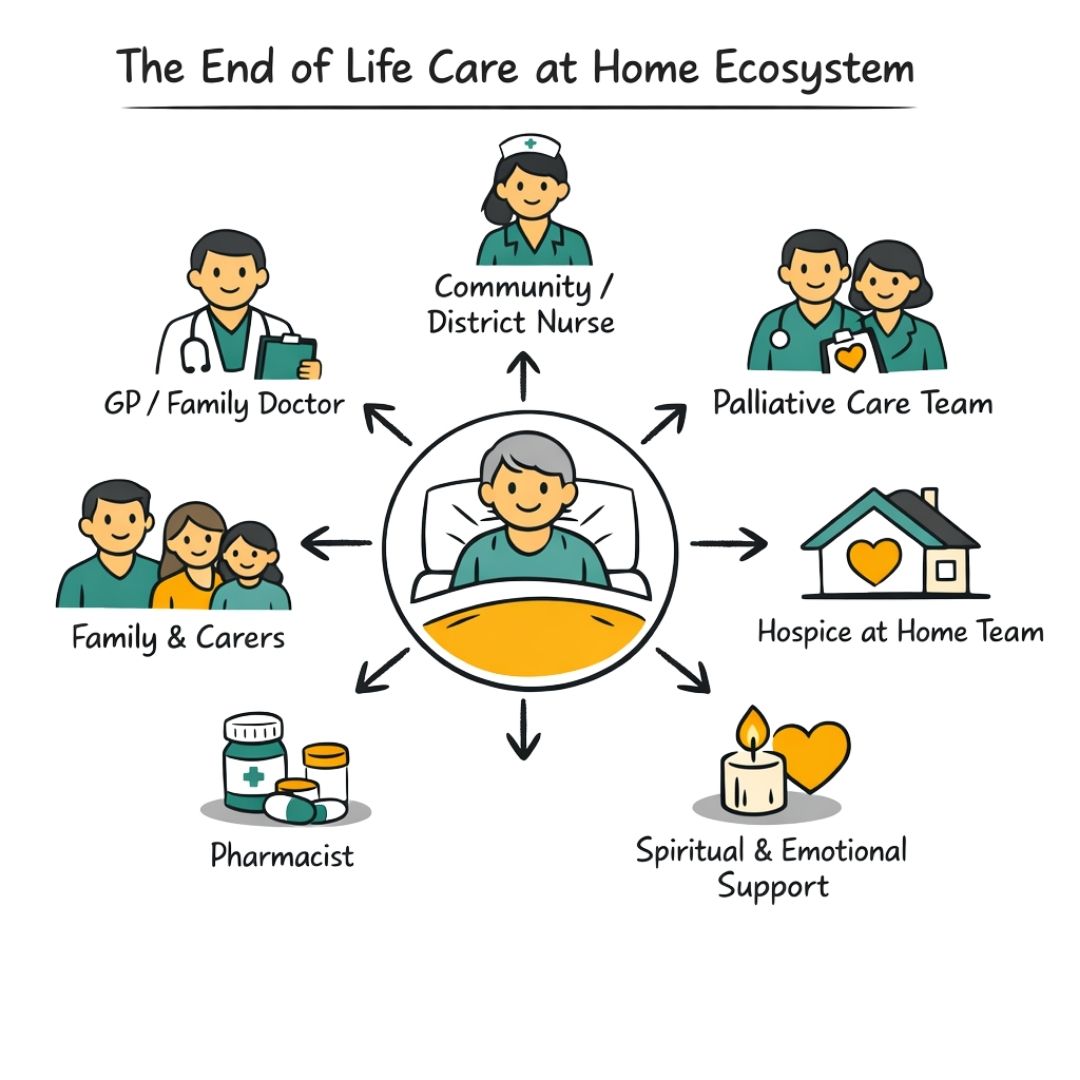 The End of Life Care at Home Ecosystem

Community / District Nurse

GP / Family Doctor

Palliative Care Team

Family & Carers

Hospice at Home Team

Pharmacist

Spiritual & Emotional Support